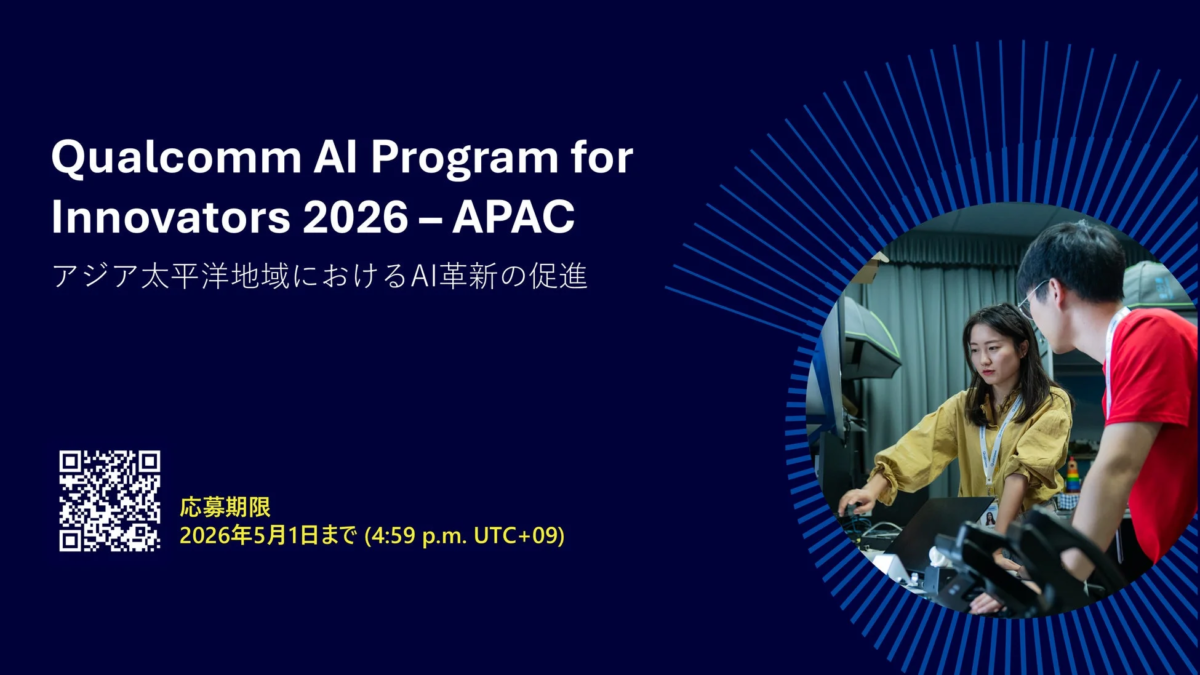 Qualcomm AI Program for Innovators 2026 – APAC

アジア太平洋地域におけるAI革新の促進

応募期限
2026年5月1日まで (4:59 p.m. UTC+09)